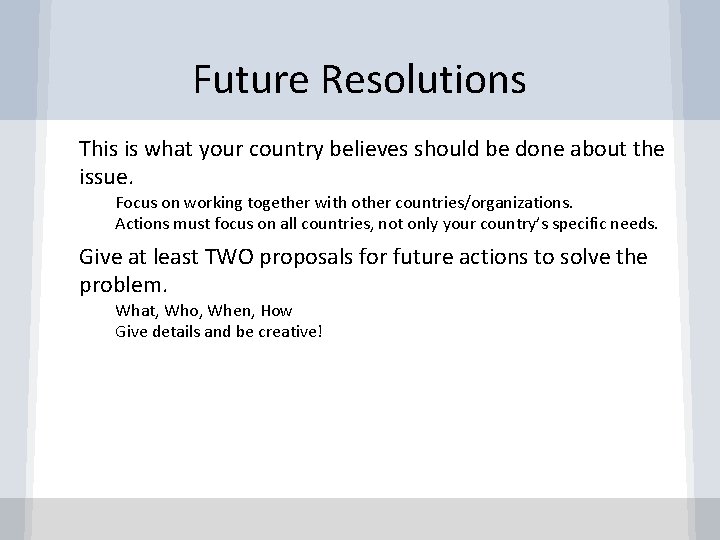 Future Resolutions

This is what your country believes should be done about the issue.

Focus on working together with other countries/organizations.

Actions must focus on all countries, not only your country's specific needs.

Give at least TWO proposals for future actions to solve the problem.

What, Who, When, How

Give details and be creative!